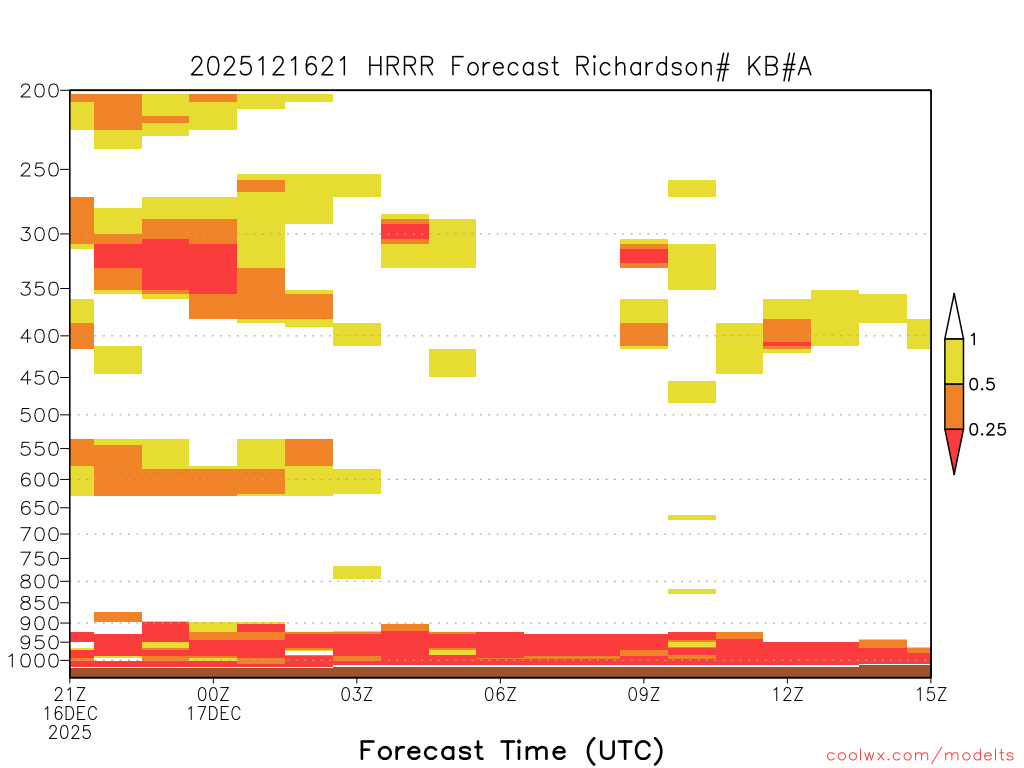 2025121621 HRRR Forecast Richardson# KB#A

200
250
300
350
400
450
500
550
600
650
700
750
800
850
900
950
1000

1
0.5
0.25

21Z 16DEC 2025
00Z 17DEC
03Z
06Z
09Z
12Z
15Z

Forecast Time (UTC)

coolwx.com/modelts